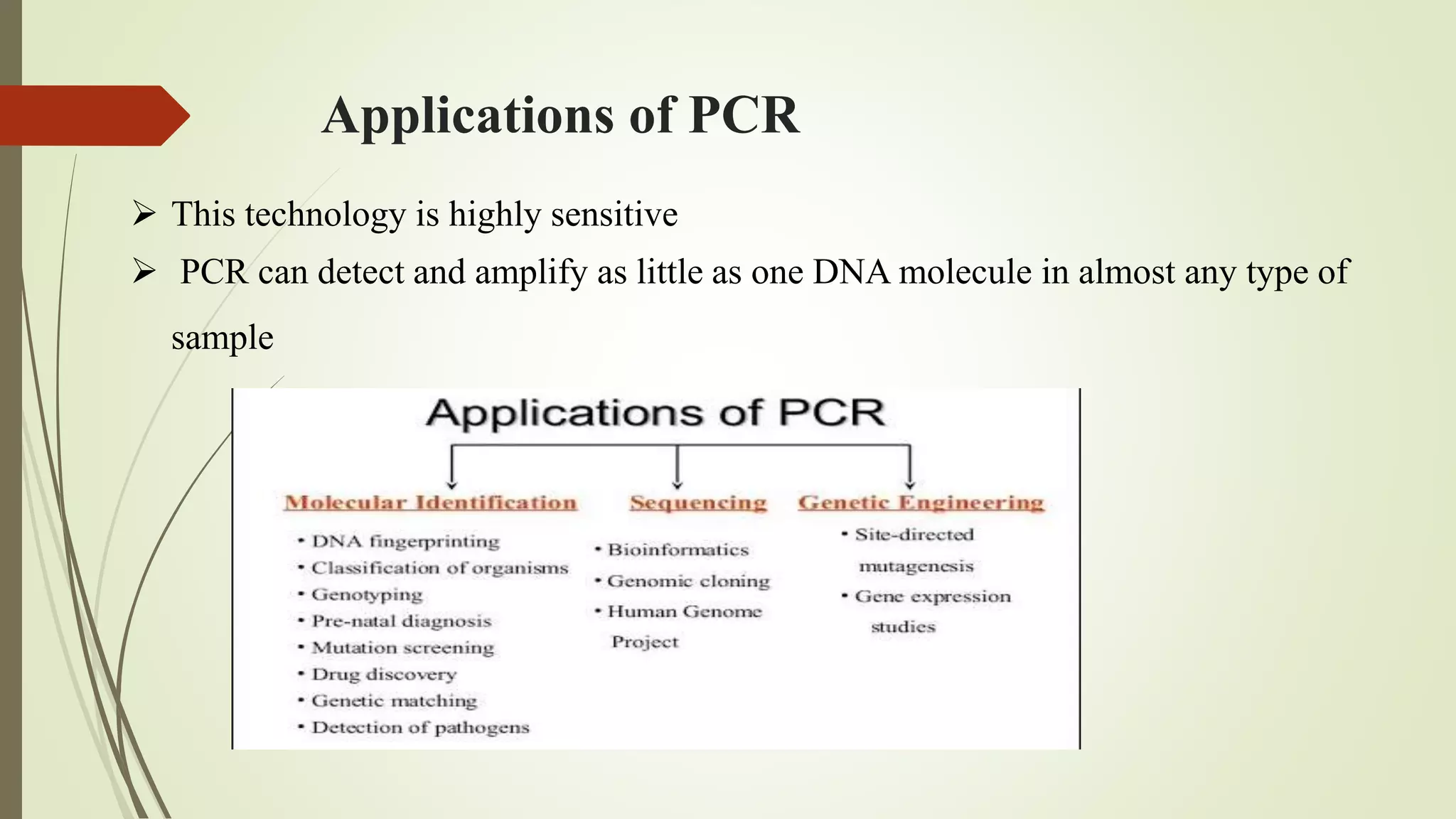 Applications of PCR

➢ This technology is highly sensitive

➢ PCR can detect and amplify as little as one DNA molecule in almost any type of sample

Applications of PCR

Molecular Identification
• DNA fingerprinting
• Classification of organisms
• Genotyping
• Pre-natal diagnosis
• Mutation screening
• Drug discovery
• Genetic matching
• Detection of pathogens

Sequencing
• Bioinformatics
• Genomic cloning
• Human Genome Project

Genetic Engineering
• Site-directed mutagenesis
• Gene expression studies